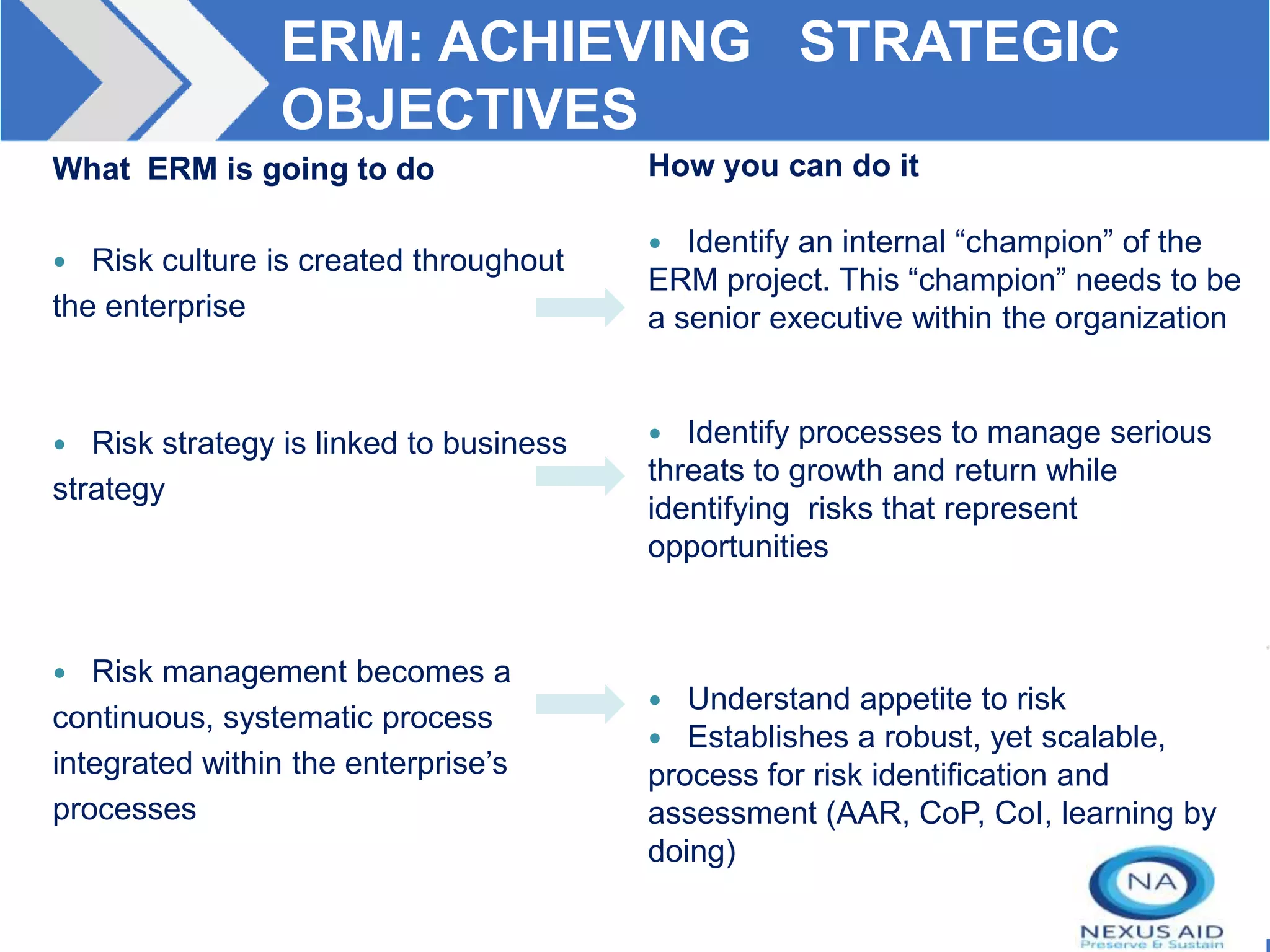 ERM: ACHIEVING STRATEGIC OBJECTIVES

What ERM is going to do

• Risk culture is created throughout the enterprise

• Risk strategy is linked to business strategy

• Risk management becomes a continuous, systematic process integrated within the enterprise's processes

How you can do it

• Identify an internal "champion" of the ERM project. This "champion" needs to be a senior executive within the organization

• Identify processes to manage serious threats to growth and return while identifying risks that represent opportunities

• Understand appetite to risk
• Establishes a robust, yet scalable, process for risk identification and assessment (AAR, CoP, CoI, learning by doing)

NA
NEXUS AID
Preserve & Sustain